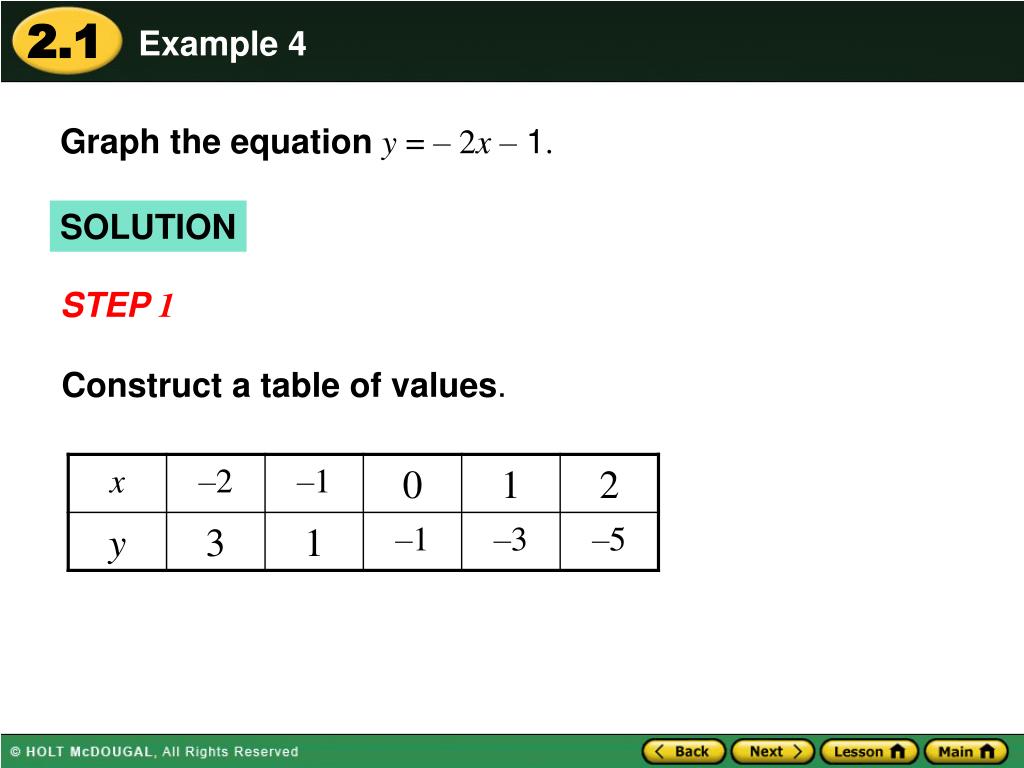 2.1 Example 4

Graph the equation $y = -2x - 1$.

SOLUTION

STEP 1

Construct a table of values.

| $x$ | $-2$ | $-1$ | $0$ | $1$ | $2$ |
|---|---|---|---|---|---|
| $y$ | $3$ | $1$ | $-1$ | $-3$ | $-5$ |

© HOLT McDOUGAL, All Rights Reserved

Back Next Lesson Main